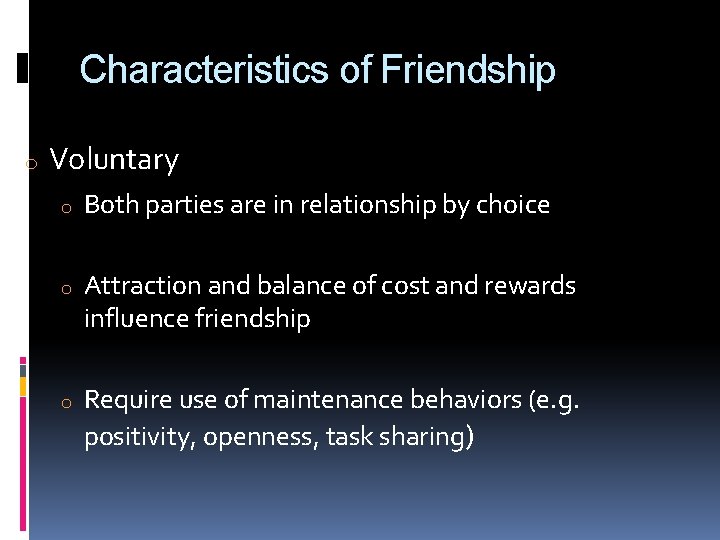 Characteristics of Friendship

o Voluntary

o Both parties are in relationship by choice

o Attraction and balance of cost and rewards influence friendship

o Require use of maintenance behaviors (e.g. positivity, openness, task sharing)